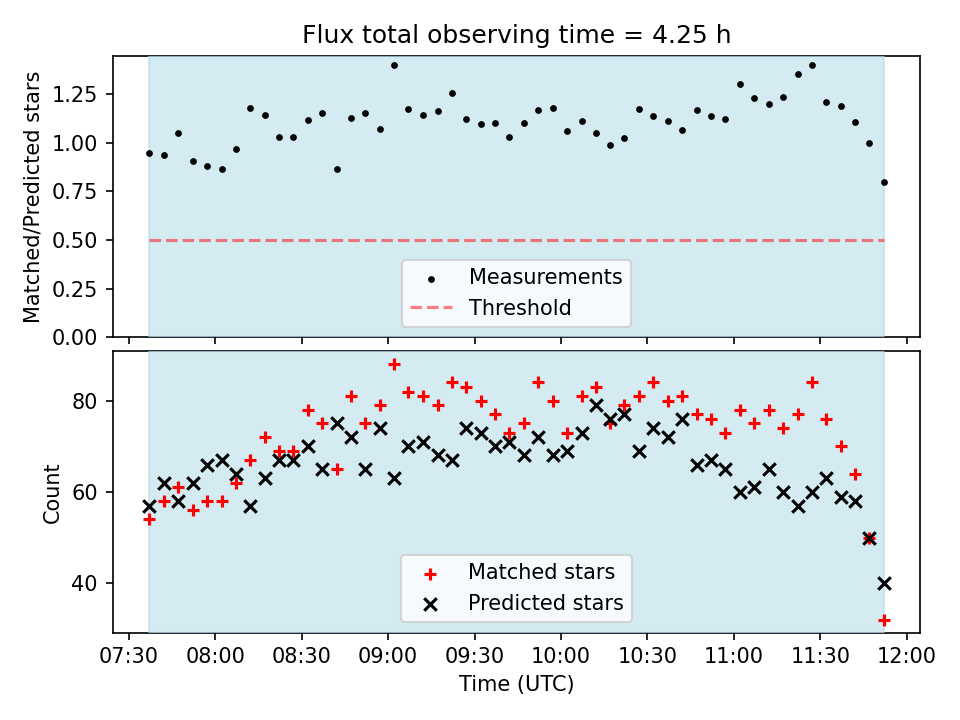 Flux total observing time = 4.25 h

Matched/Predicted stars

1.25
1.00
0.75
0.50
0.25
0.00

Measurements
Threshold

Count

80
60
40

Matched stars
Predicted stars

07:30 08:00 08:30 09:00 09:30 10:00 10:30 11:00 11:30 12:00

Time (UTC)